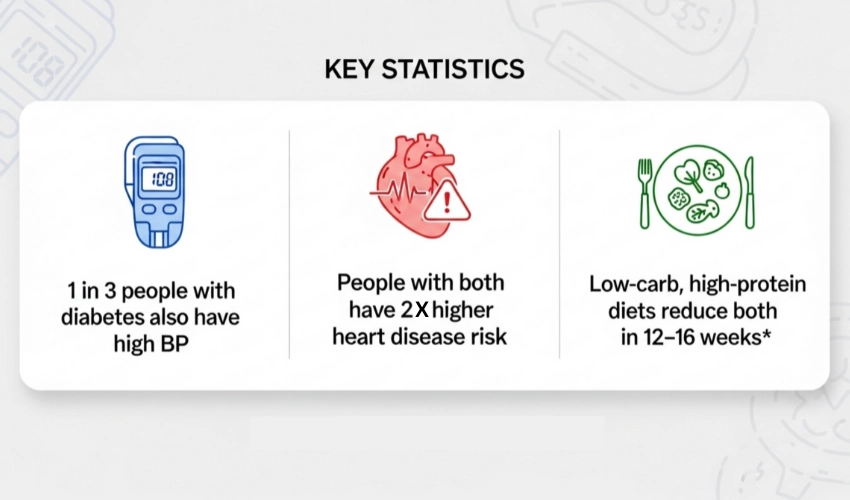 KEY STATISTICS

108

1 in 3 people with diabetes also have high BP

People with both have 2X higher heart disease risk

Low-carb, high-protein diets reduce both in 12–16 weeks*